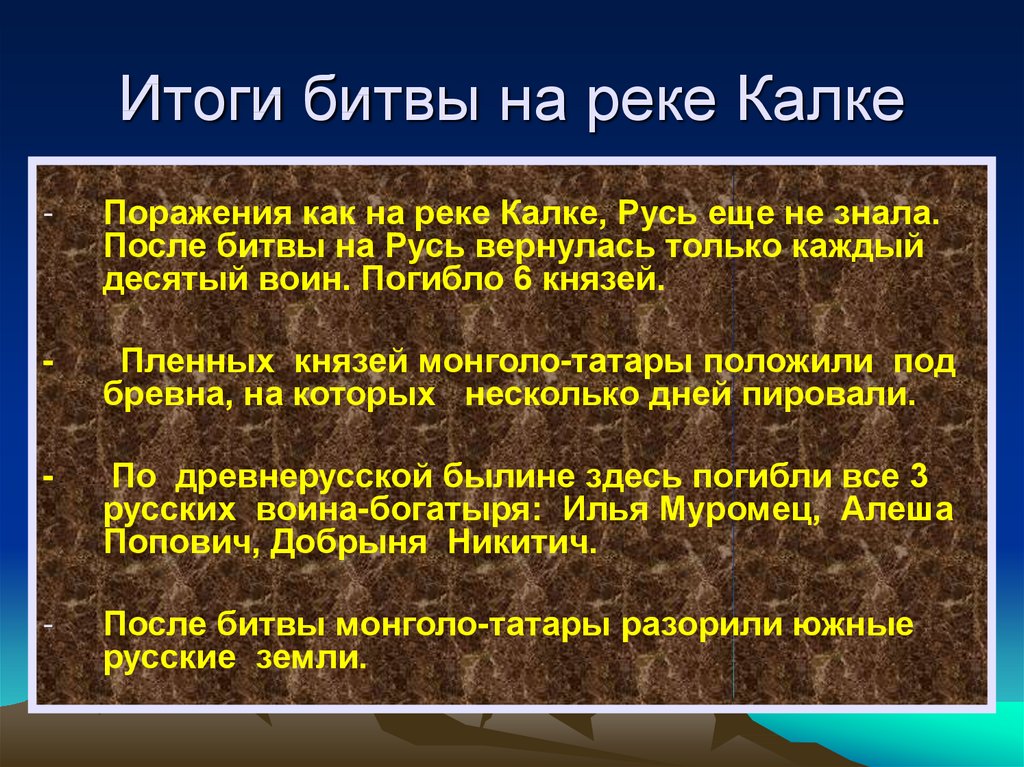 Итоги битвы на реке Калке

- Поражения как на реке Калке, Русь еще не знала. После битвы на Русь вернулась только каждый десятый воин. Погибло 6 князей.

- Пленных князей монголо-татары положили под бревна, на которых несколько дней пировали.

- По древнерусской былине здесь погибли все 3 русских воина-богатыря: Илья Муромец, Алеша Попович, Добрыня Никитич.

- После битвы монголо-татары разорили южные русские земли.